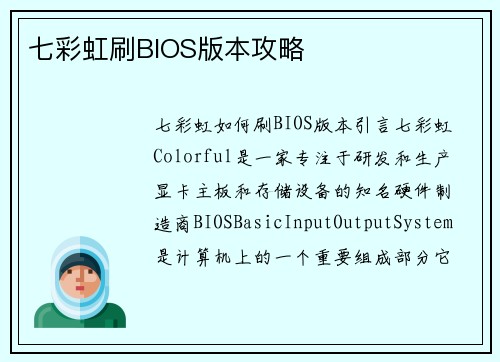 七彩虹刷BIOS版本攻略

七彩虹如何刷BIOS版本引言七彩虹Colorful是一家专注于研发和生产显卡主板和存储设备的知名硬件制造商BIOSBasicInputOutputSystem是计算机上的一个重要组成部分它